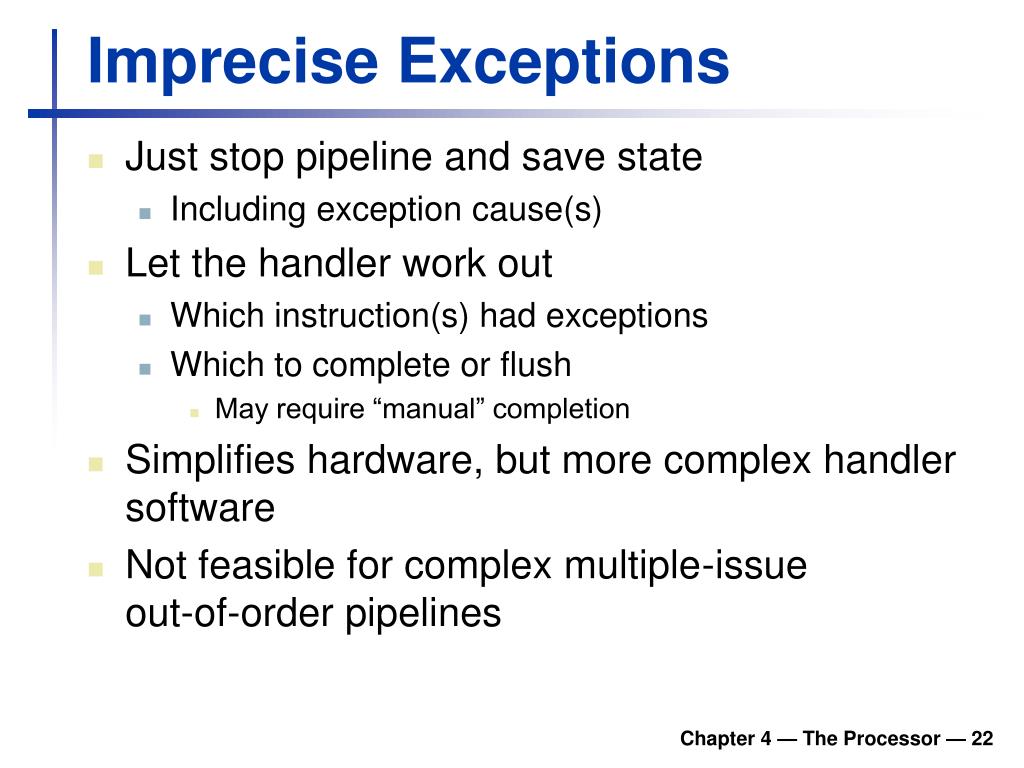 Imprecise Exceptions

Just stop pipeline and save state

Including exception cause(s)

Let the handler work out

Which instruction(s) had exceptions

Which to complete or flush

May require “manual” completion

Simplifies hardware, but more complex handler software

Not feasible for complex multiple-issue out-of-order pipelines

Chapter 4 — The Processor — 22